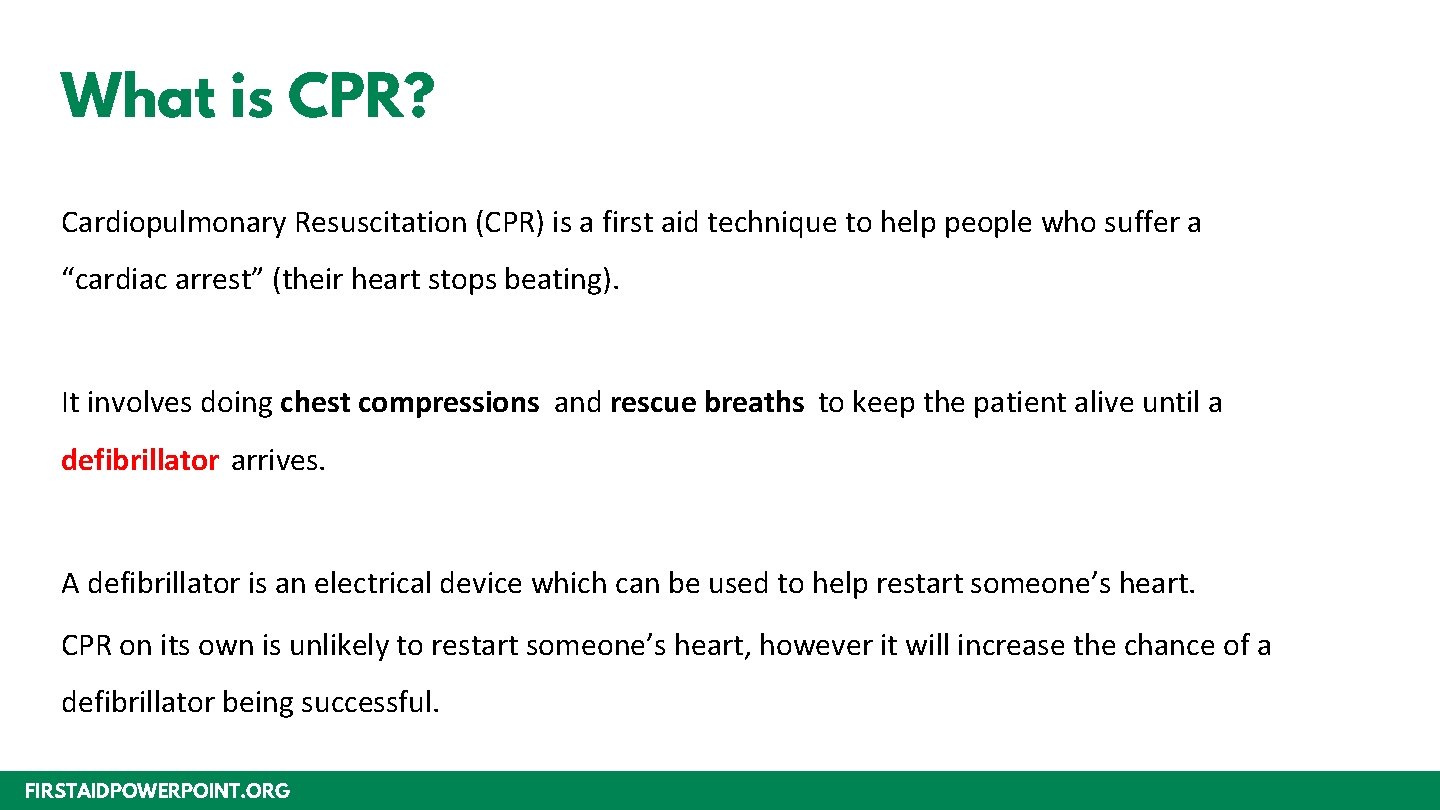 What is CPR?

Cardiopulmonary Resuscitation (CPR) is a first aid technique to help people who suffer a “cardiac arrest” (their heart stops beating).

It involves doing chest compressions and rescue breaths to keep the patient alive until a defibrillator arrives.

A defibrillator is an electrical device which can be used to help restart someone’s heart.

CPR on its own is unlikely to restart someone’s heart, however it will increase the chance of a defibrillator being successful.

FIRSTAIDPOWERPOINT.ORG